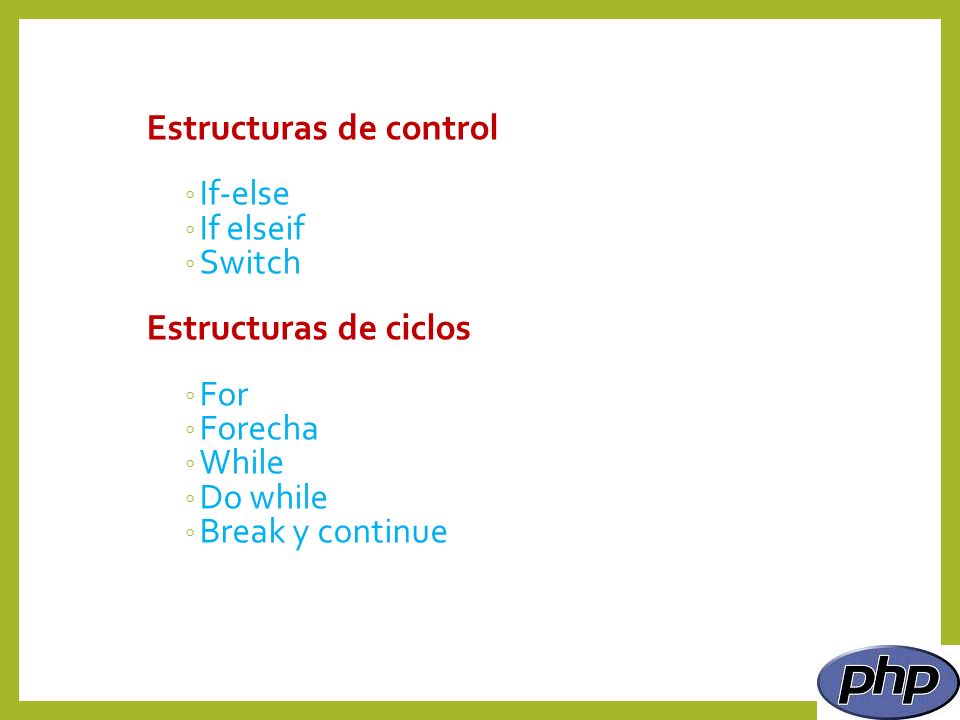 Estructuras de control

◦ If-else
◦ If elseif
◦ Switch

Estructuras de ciclos

◦ For
◦ Forecha
◦ While
◦ Do while
◦ Break y continue

php